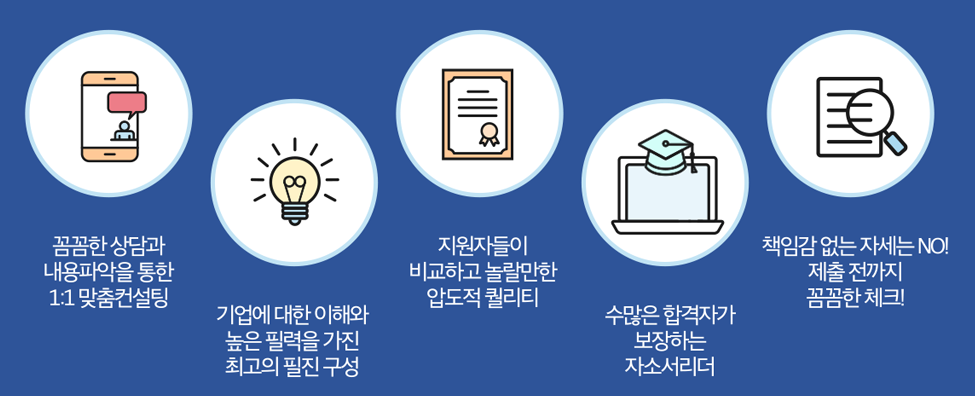 꼼꼼한 상담과
내용파악을 통한
1:1 맞춤컨설팅

기업에 대한 이해와
높은 필력을 가진
최고의 필진 구성

지원자들이
비교하고 놀랄만한
압도적 퀄리티

수많은 합격자가
보장하는
자소서리더

책임감 없는 자세는 NO!
제출 전까지
꼼꼼한 체크!